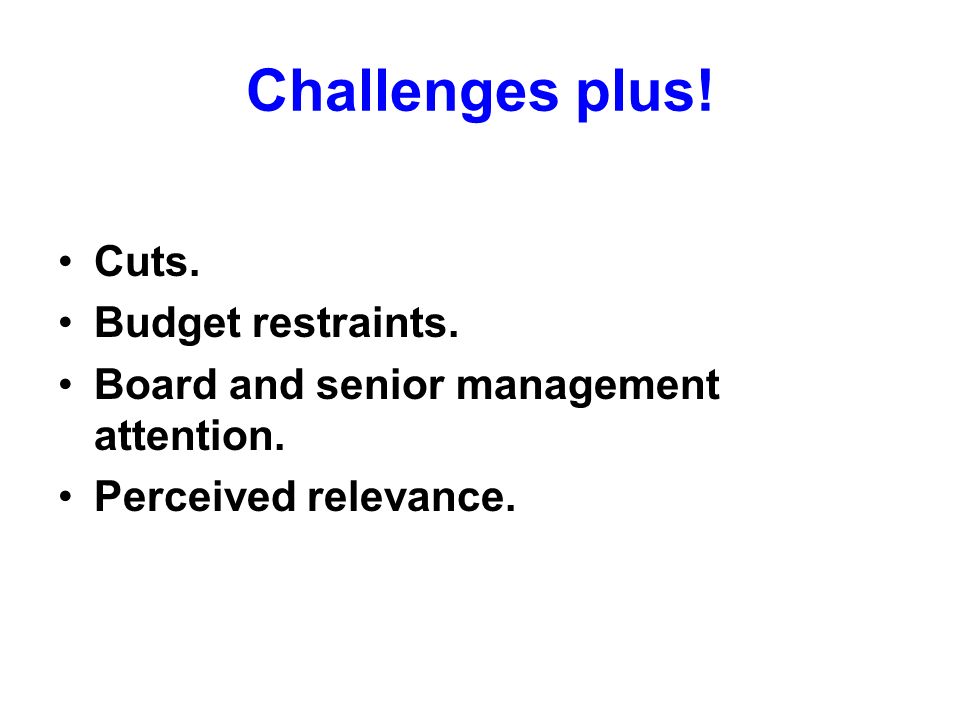 Challenges plus!

• Cuts.
• Budget restraints.
• Board and senior management attention.
• Perceived relevance.